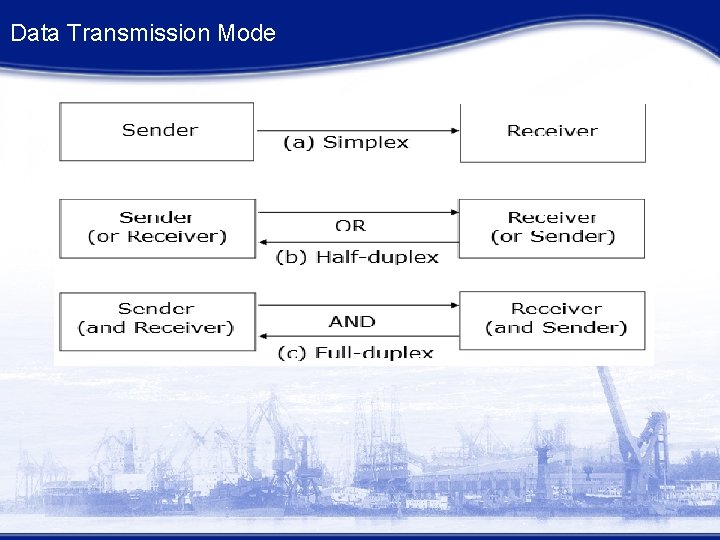 Data Transmission Mode

Sender

(a) Simplex

Receiver

Sender
(or Receiver)

OR

(b) Half-duplex

Receiver
(or Sender)

Sender
(and Receiver)

AND

(c) Full-duplex

Receiver
(and Sender)